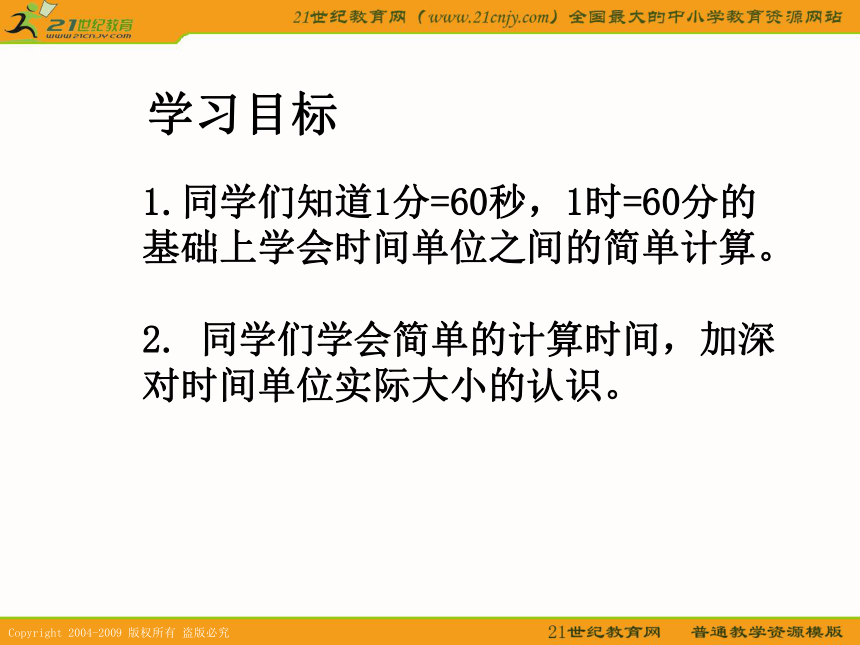 21世纪教育
www.21cnjy.com

21世纪教育网（www.21cnjy.com）全国最大的中小学教育资源网站

学习目标

1.同学们知道1分=60秒，1时=60分的基础上学会时间单位之间的简单计算。

2. 同学们学会简单的计算时间，加深对时间单位实际大小的认识。

Copyright 2004-2009 版权所有 盗版必究

21世纪教育网　普通教学资源模版